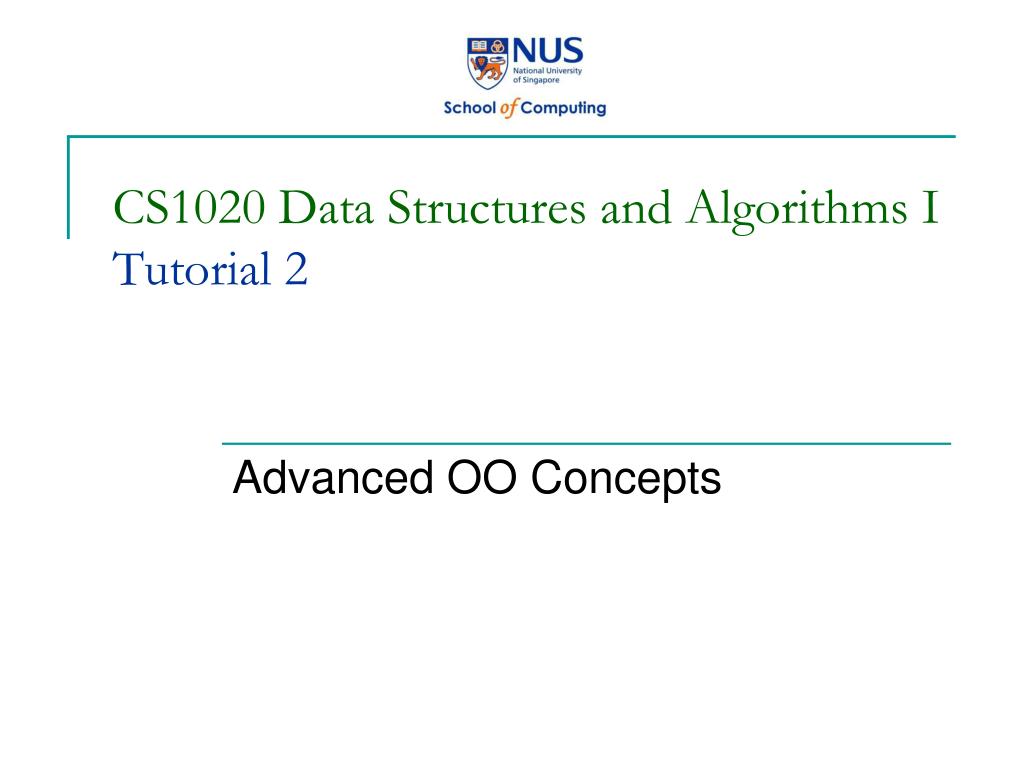 NUS
National University of Singapore
School of Computing

CS1020 Data Structures and Algorithms I
Tutorial 2

Advanced OO Concepts